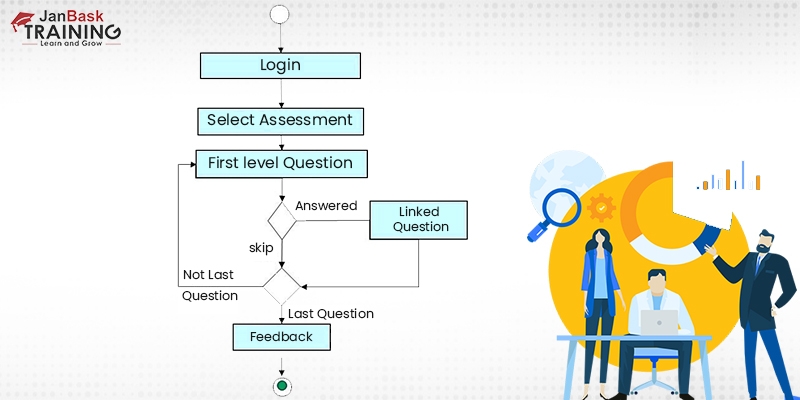 JanBask TRAINING
Learn and Grow

Login

Select Assessment

First level Question

Answered

Linked Question

skip

Not Last Question

Last Question

Feedback